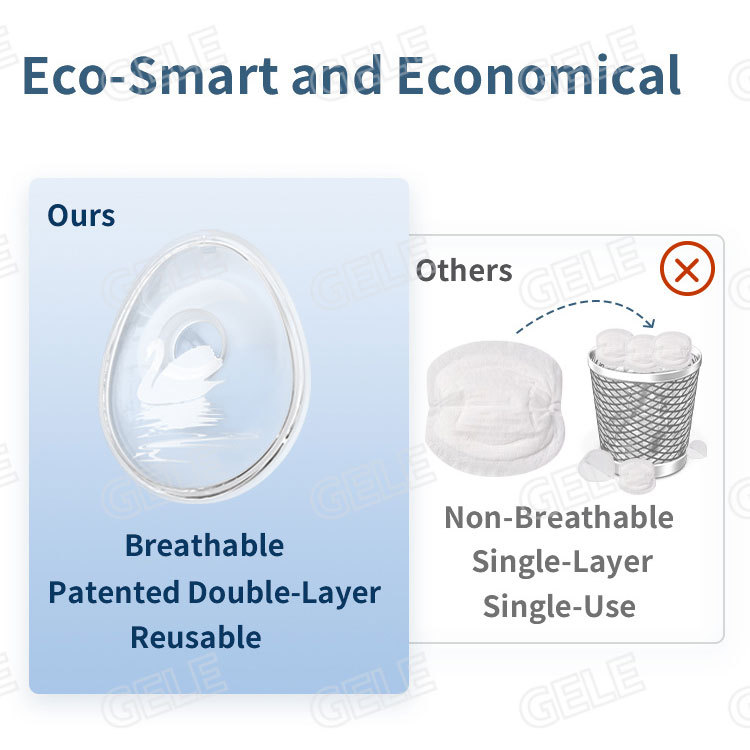 Eco-Smart and Economical

Ours

Breathable
Patented Double-Layer
Reusable

Others

Non-Breathable
Single-Layer
Single-Use

GELE